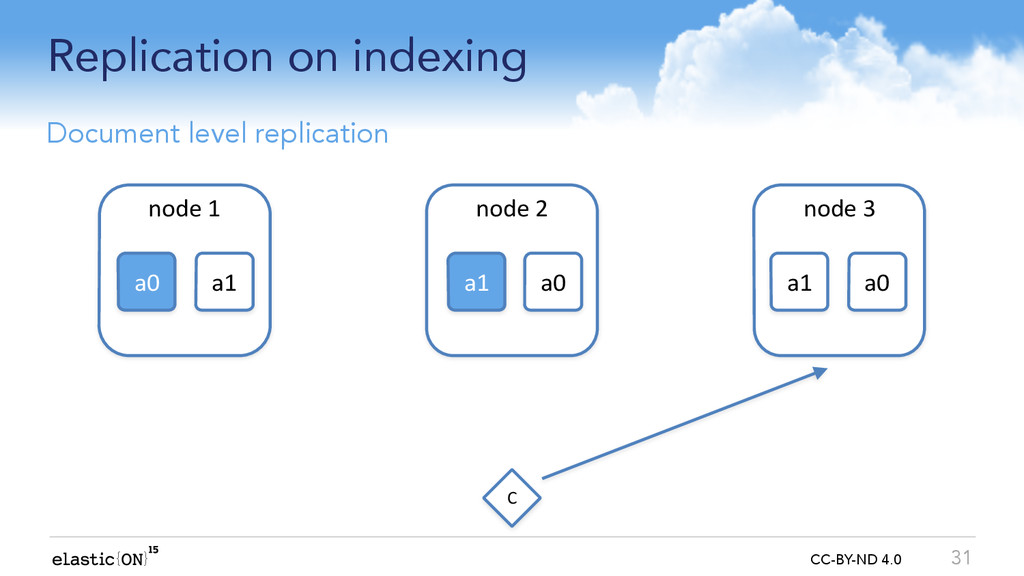 Replication on indexing

Document level replication

node 1

a0

a1

node 2

a1

a0

node 3

a1

a0

c

elastic{ON}$^{15}$

CC-BY-ND 4.0

31